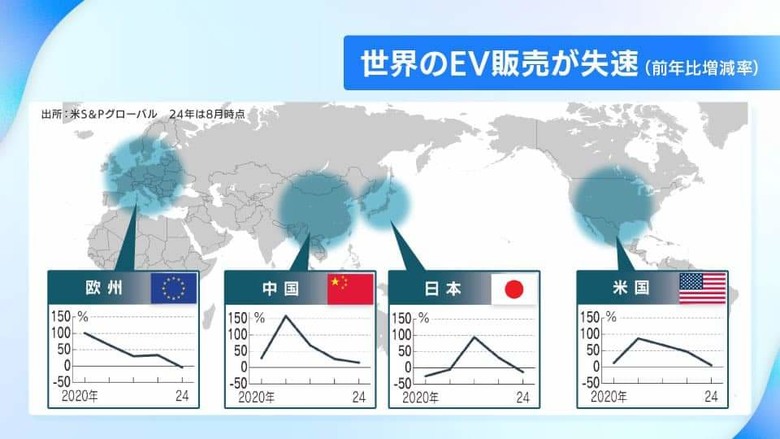 世界のEV販売が失速（前年比増減率）

出所：米S&Pグローバル　24年は8月時点

欧州
150 %
100
50
0
-50
2020年　24

中国
150 %
100
50
0
-50
2020年　24

日本
150 %
100
50
0
-50
2020年　24

米国
150 %
100
50
0
-50
2020年　24